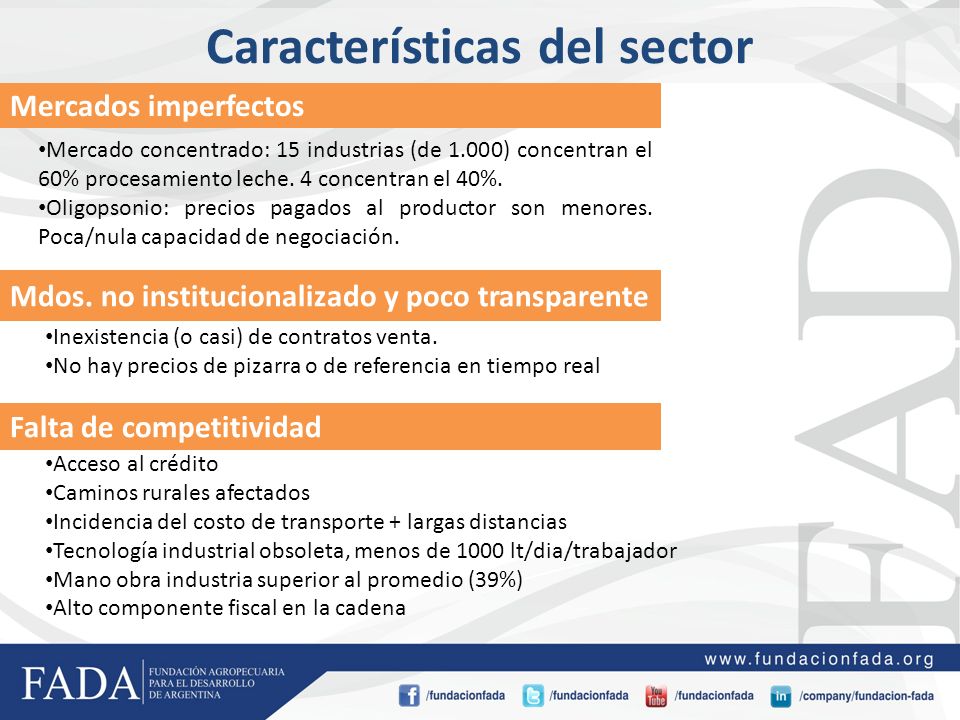 Características del sector

Mercados imperfectos

•Mercado concentrado: 15 industrias (de 1.000) concentran el 60% procesamiento leche. 4 concentran el 40%.
•Oligopsonio: precios pagados al productor son menores. Poca/nula capacidad de negociación.

Mdos. no institucionalizado y poco transparente

•Inexistencia (o casi) de contratos venta.
•No hay precios de pizarra o de referencia en tiempo real

Falta de competitividad

•Acceso al crédito
•Caminos rurales afectados
•Incidencia del costo de transporte + largas distancias
•Tecnología industrial obsoleta, menos de 1000 lt/dia/trabajador
•Mano obra industria superior al promedio (39%)
•Alto componente fiscal en la cadena

FADA

FADA FUNDACIÓN AGROPECUARIA PARA EL DESARROLLO DE ARGENTINA

www.fundacionfada.org

/fundacionfada /fundacionfada You Tube /fundacionfada in /company/fundacion-fada